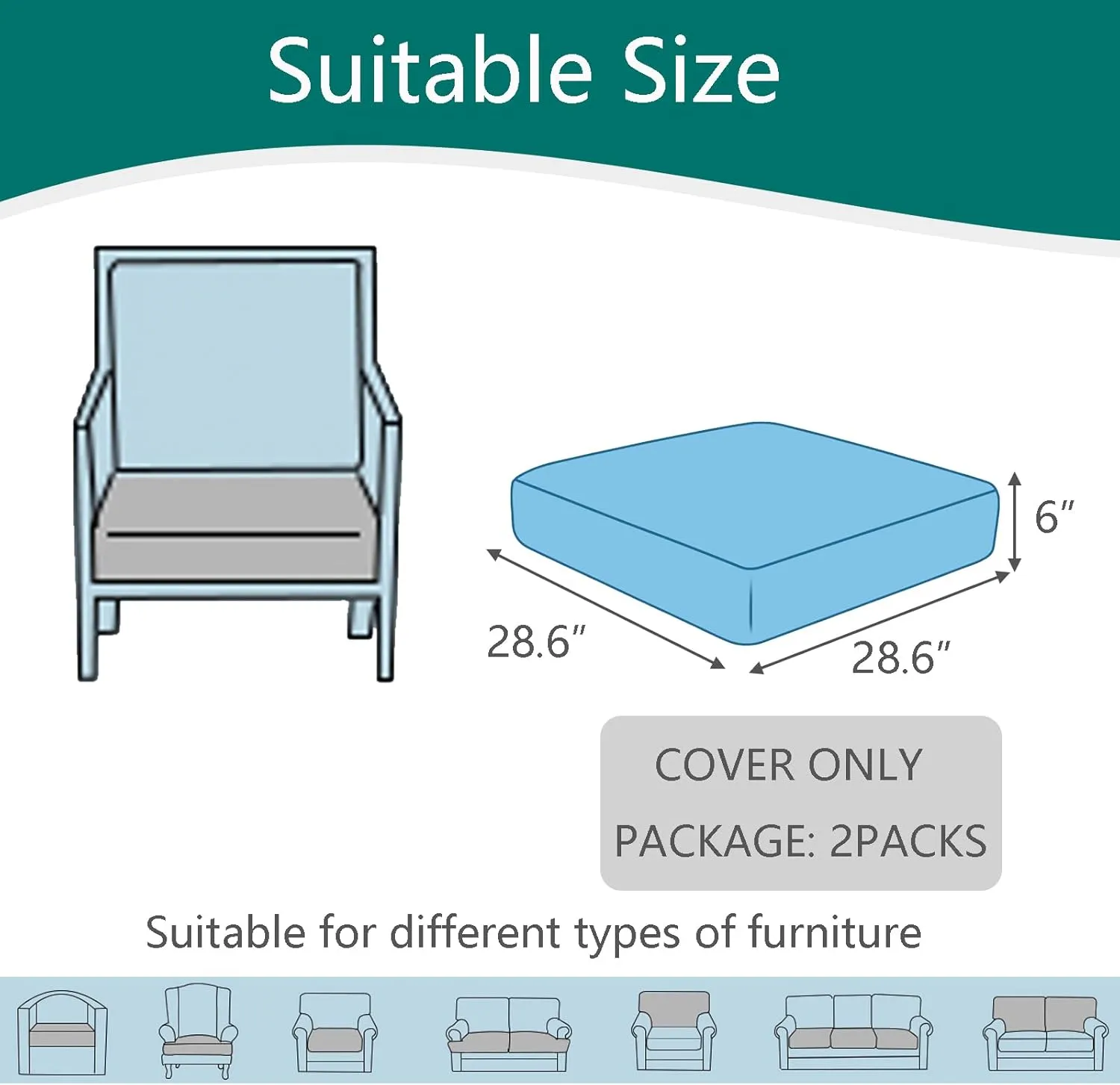 Suitable Size

6″

28.6″

28.6″

COVER ONLY

PACKAGE: 2PACKS

Suitable for different types of furniture